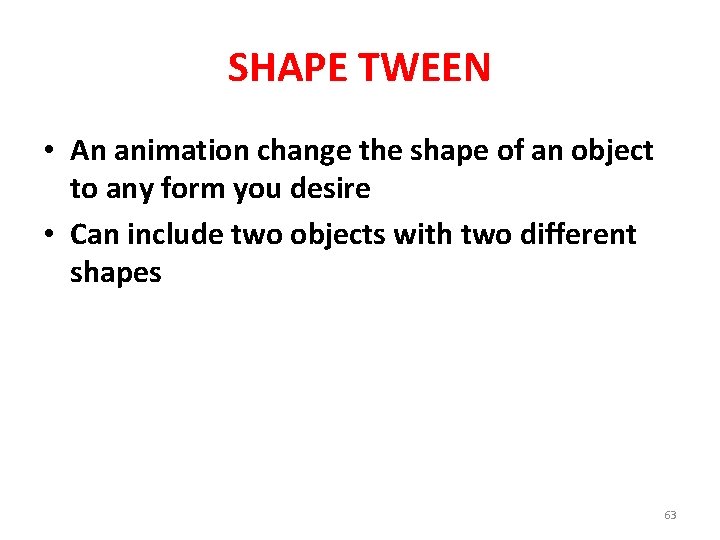 SHAPE TWEEN

• An animation change the shape of an object to any form you desire
• Can include two objects with two different shapes

63